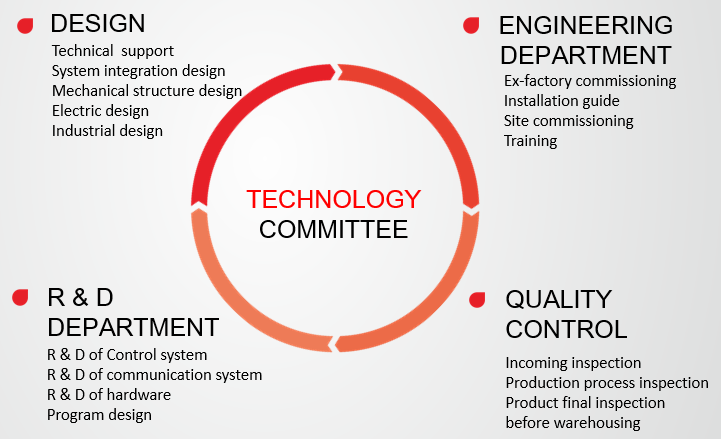 DESIGN
Technical support
System integration design
Mechanical structure design
Electric design
Industrial design

ENGINEERING DEPARTMENT
Ex-factory commissioning
Installation guide
Site commissioning
Training

TECHNOLOGY
COMMITTEE

R & D DEPARTMENT
R & D of Control system
R & D of communication system
R & D of hardware
Program design

QUALITY CONTROL
Incoming inspection
Production process inspection
Product final inspection before warehousing